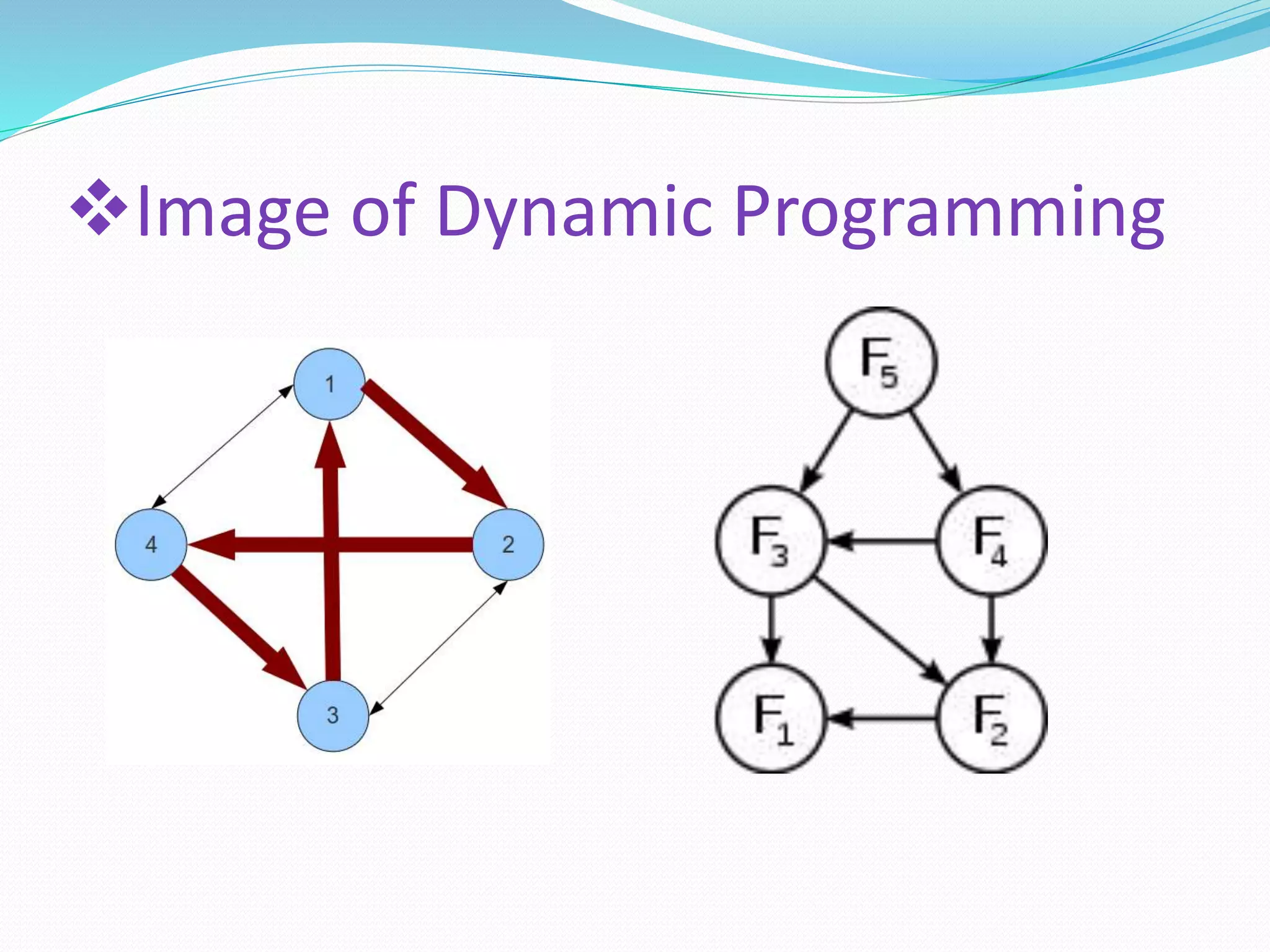 ❖Image of Dynamic Programming

1
4
2
3

$F_5$
$F_3$
$F_4$
$F_1$
$F_2$